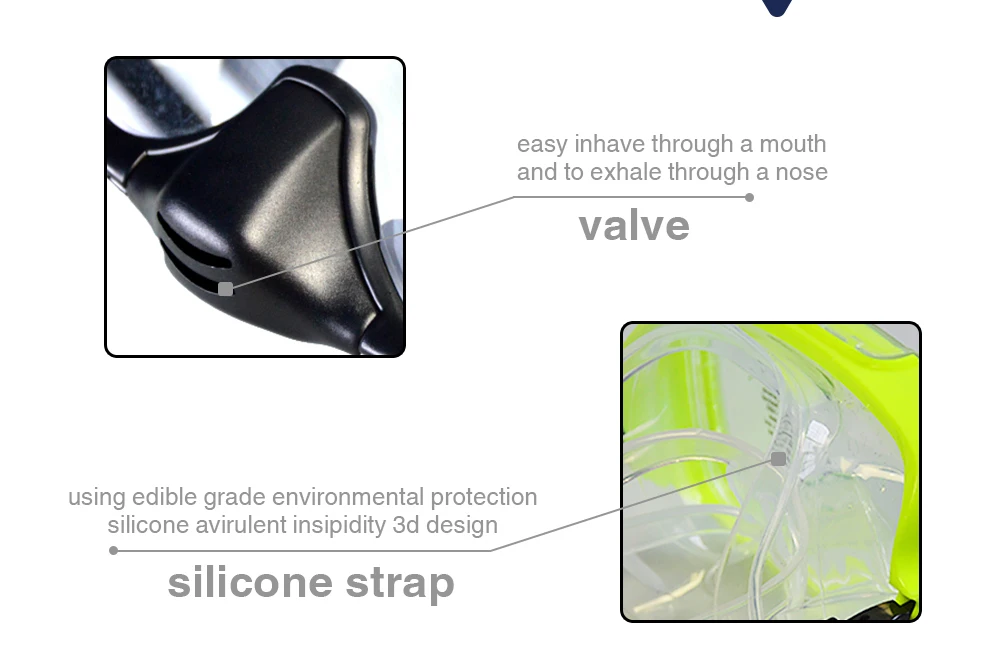 easy inhave through a mouth
and to exhale through a nose

valve

using edible grade environmental protection
silicone avirulent insipidity 3d design

silicone strap